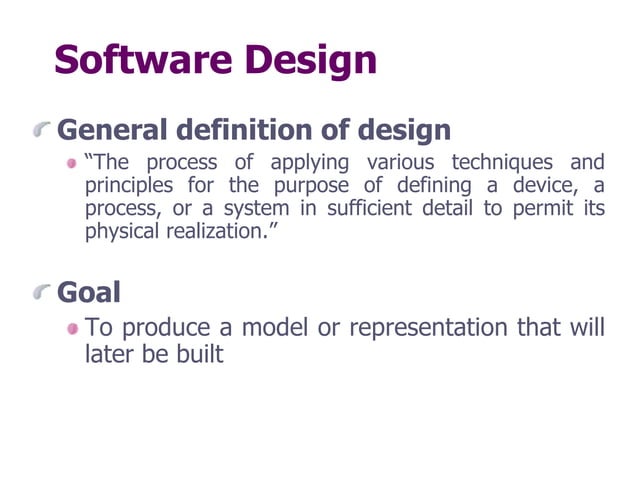 Software Design

General definition of design

“The process of applying various techniques and principles for the purpose of defining a device, a process, or a system in sufficient detail to permit its physical realization.”

Goal

To produce a model or representation that will later be built